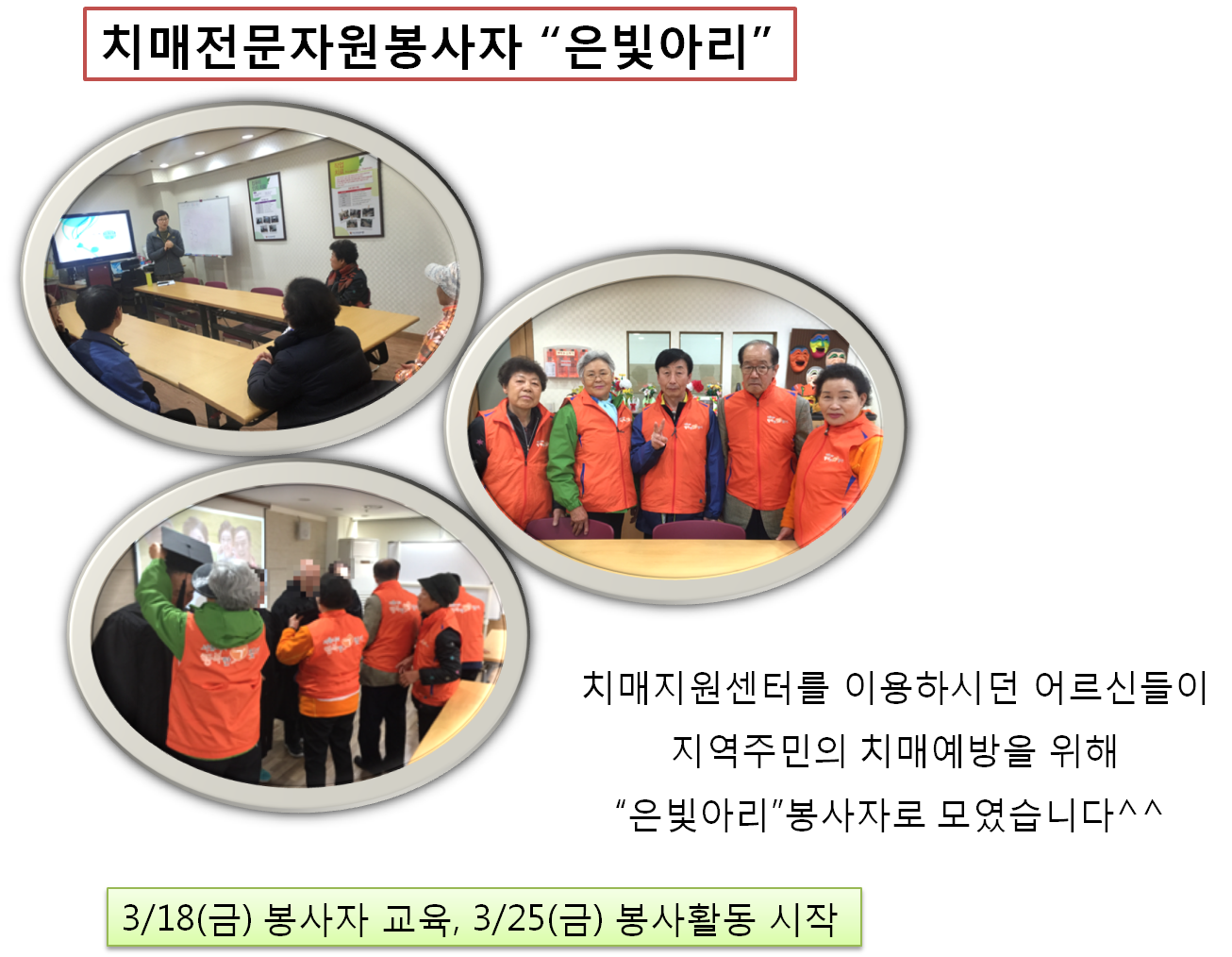 치매전문자원봉사자 “은빛아리”

치매지원센터를 이용하시던 어르신들이
지역주민의 치매예방을 위해
“은빛아리”봉사자로 모였습니다^^

3/18(금) 봉사자 교육, 3/25(금) 봉사활동 시작